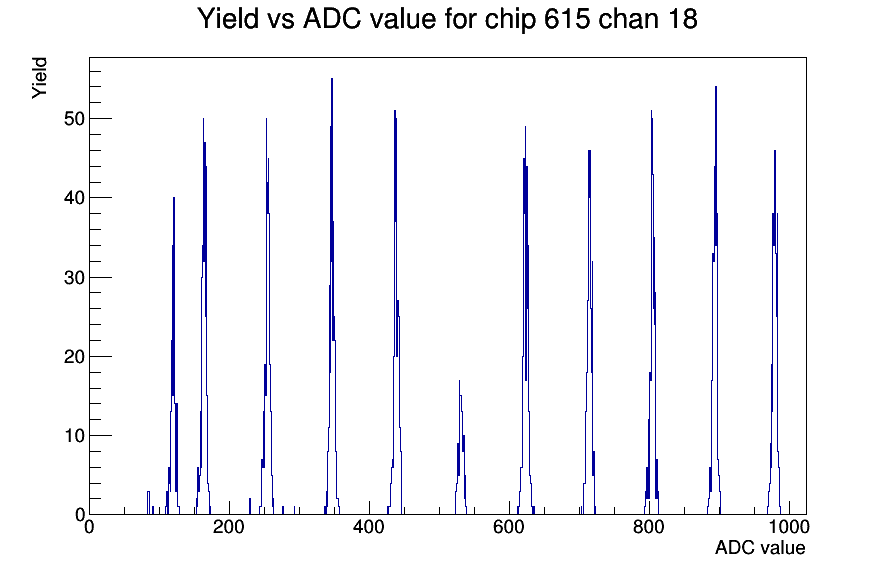 Yield vs ADC value for chip 615 chan 18

Yield

50
40
30
20
10
0

0
200
400
600
800
1000

ADC value